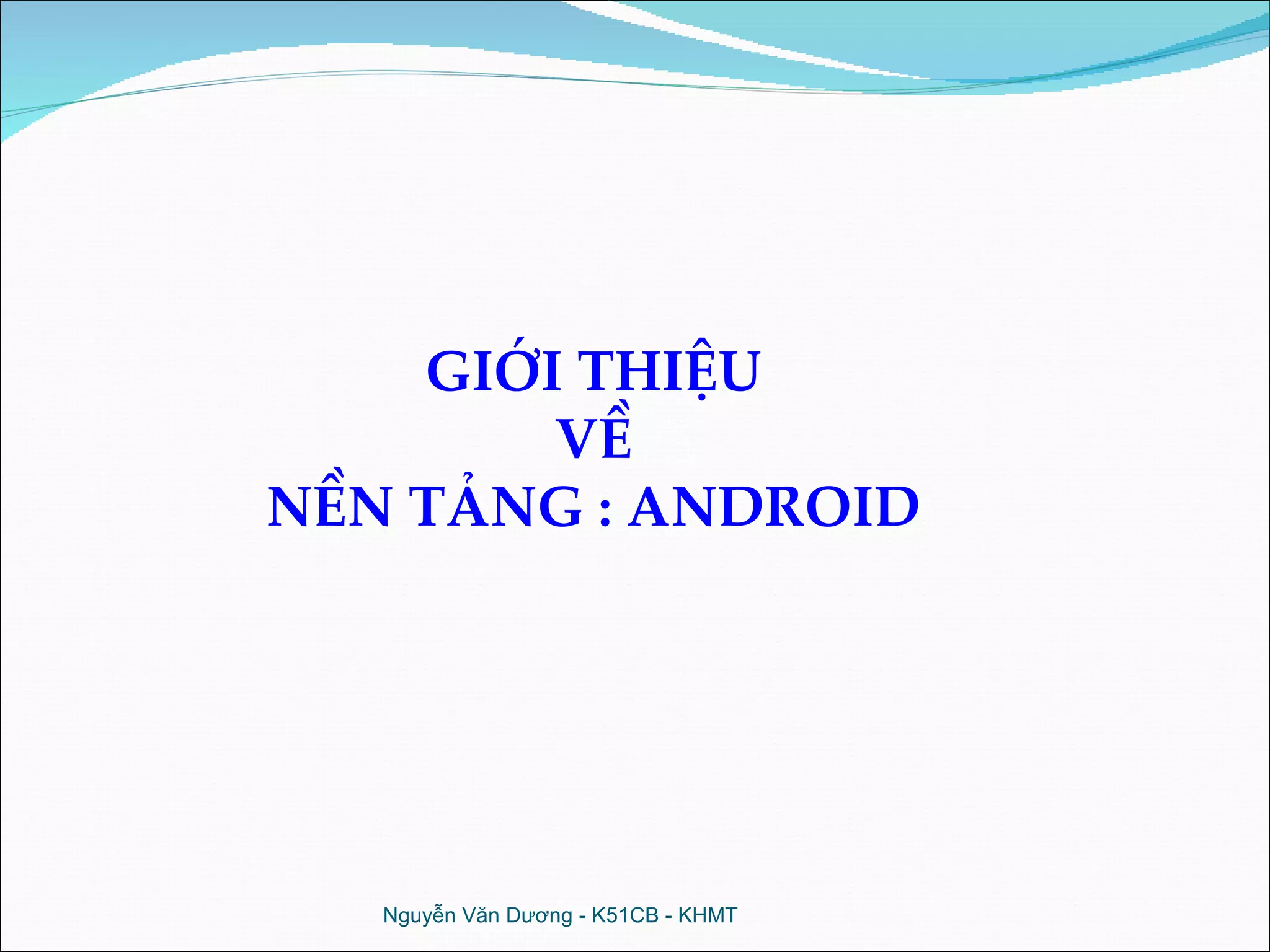 GIỚI THIỆU
VỀ
NỀN TẢNG : ANDROID

Nguyễn Văn Dương - K51CB - KHMT